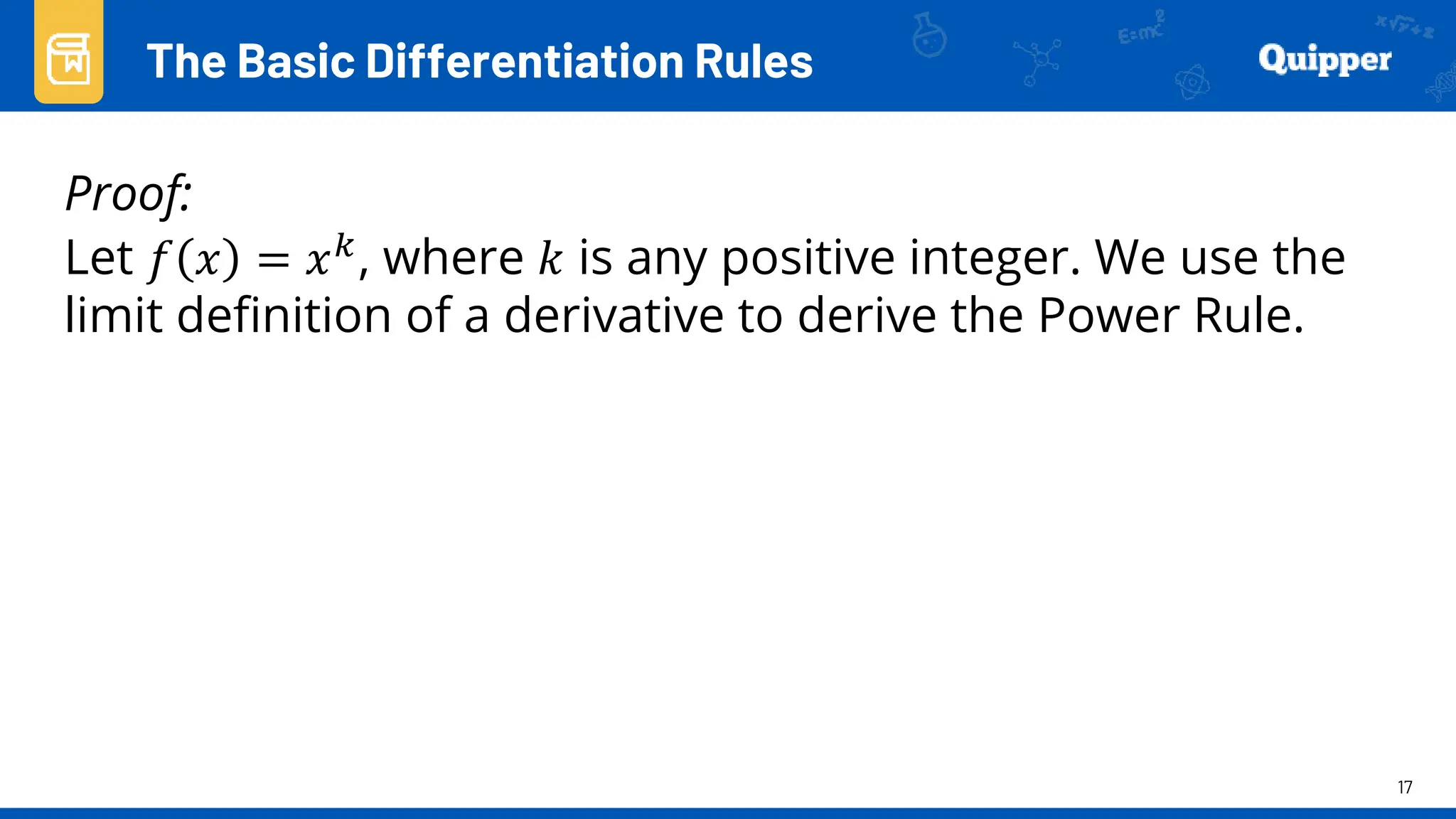 The Basic Differentiation Rules

Quipper

Proof:
Let $f(x) = x^k$, where $k$ is any positive integer. We use the limit definition of a derivative to derive the Power Rule.

17